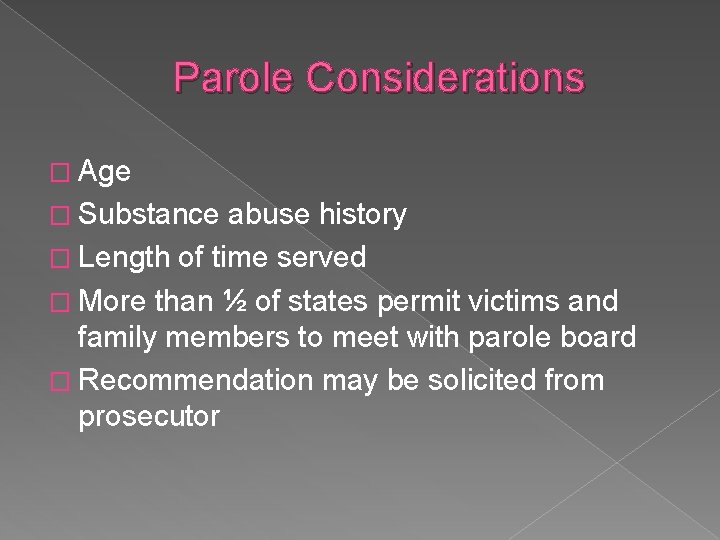 Parole Considerations

□ Age
□ Substance abuse history
□ Length of time served
□ More than ½ of states permit victims and family members to meet with parole board
□ Recommendation may be solicited from prosecutor